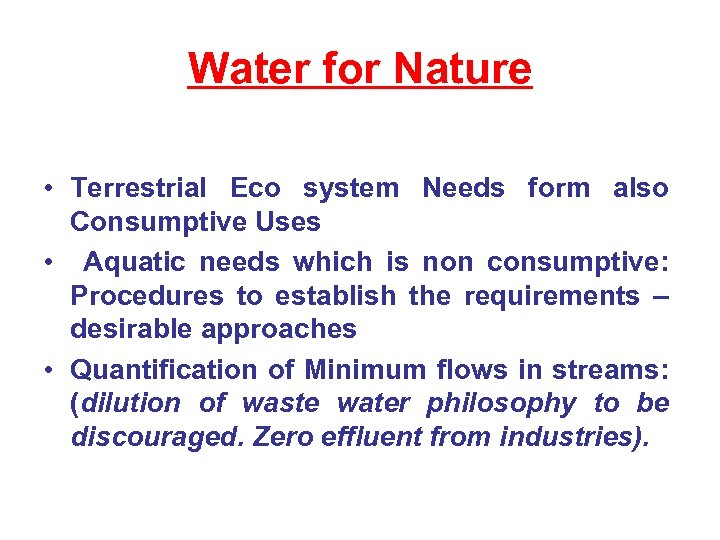 Water for Nature

• Terrestrial Eco system Needs form also Consumptive Uses

• Aquatic needs which is non consumptive: Procedures to establish the requirements – desirable approaches

• Quantification of Minimum flows in streams: (dilution of waste water philosophy to be discouraged. Zero effluent from industries).